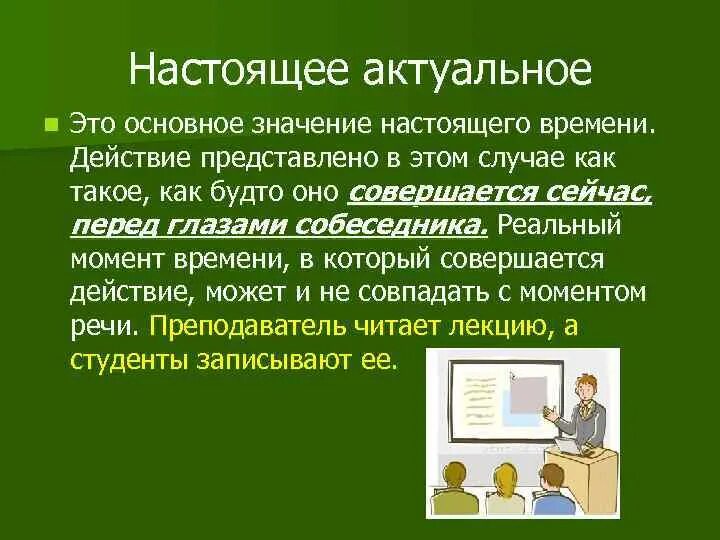 Настоящее актуальное

Это основное значение настоящего времени. Действие представлено в этом случае как такое, как будто оно совершается сейчас, перед глазами собеседника. Реальный момент времени, в который совершается действие, может и не совпадать с моментом речи. Преподаватель читает лекцию, а студенты записывают ее.